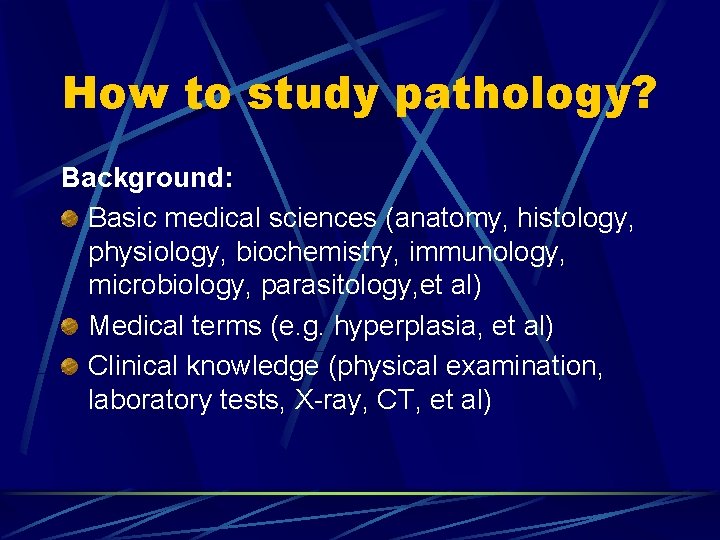 How to study pathology?

Background:

Basic medical sciences (anatomy, histology, physiology, biochemistry, immunology, microbiology, parasitology,et al)

Medical terms (e.g. hyperplasia, et al)

Clinical knowledge (physical examination, laboratory tests, X-ray, CT, et al)